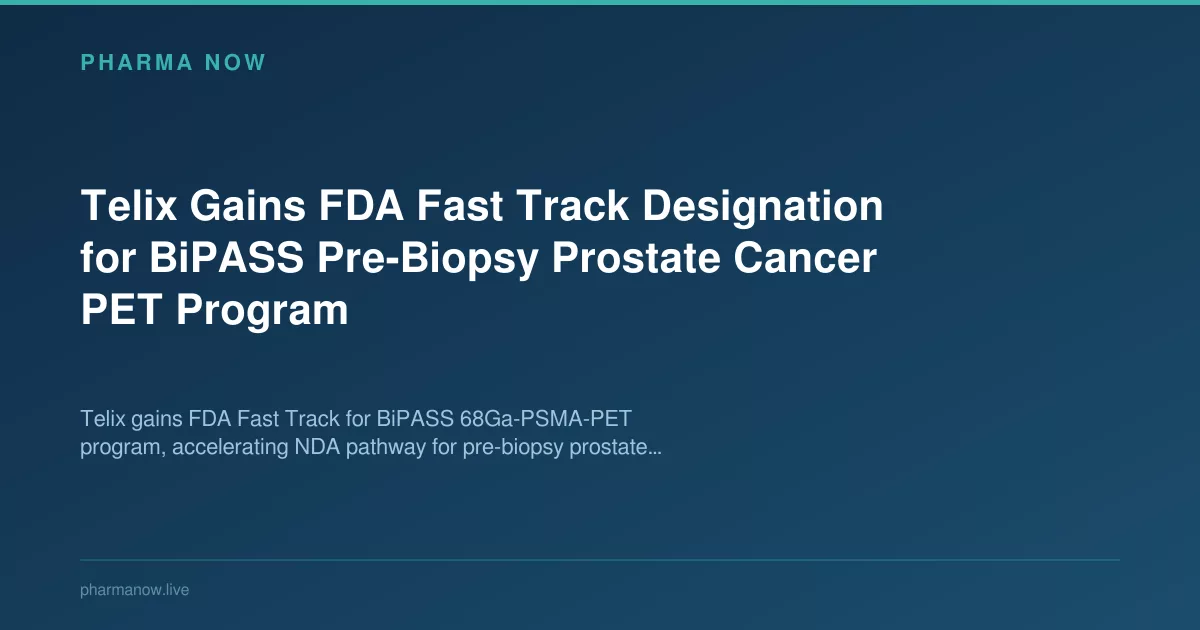 PHARMA NOW

Telix Gains FDA Fast Track Designation for BiPASS Pre-Biopsy Prostate Cancer PET Program

Telix gains FDA Fast Track for BiPASS 68Ga-PSMA-PET program, accelerating NDA pathway for pre-biopsy prostate...

pharmanow.live